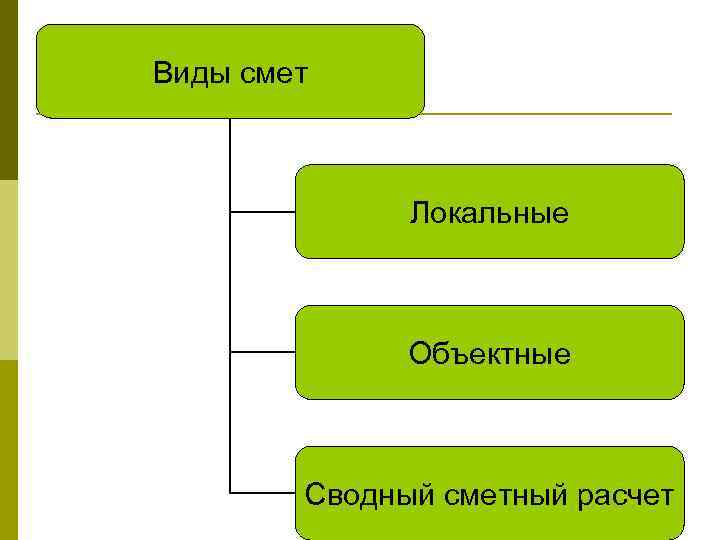 Виды смет

Локальные

Объектные

Сводный сметный расчет